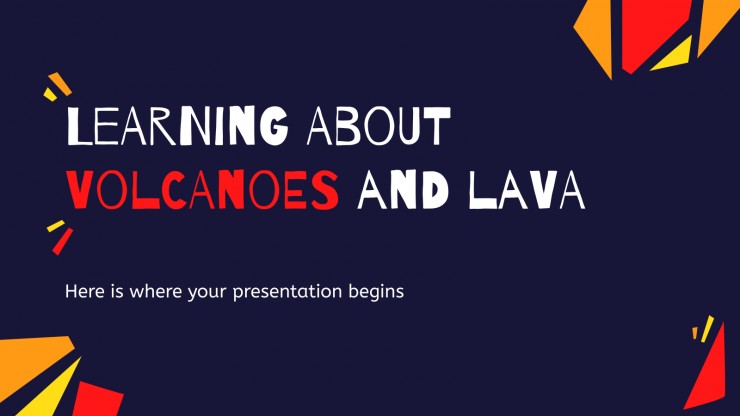 LEARNING ABOUT VOLCANOES AND LAVA

Here is where your presentation begins